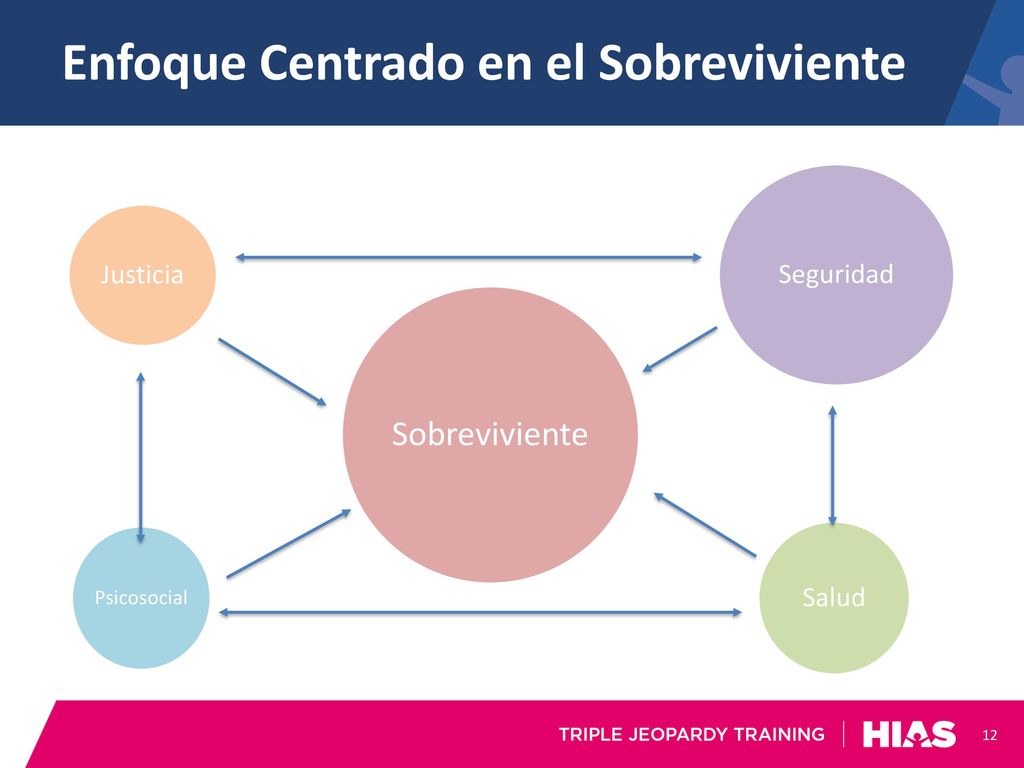 Enfoque Centrado en el Sobreviviente

Justicia

Seguridad

Sobreviviente

Psicosocial

Salud

TRIPLE JEOPARDY TRAINING | HIAS

12